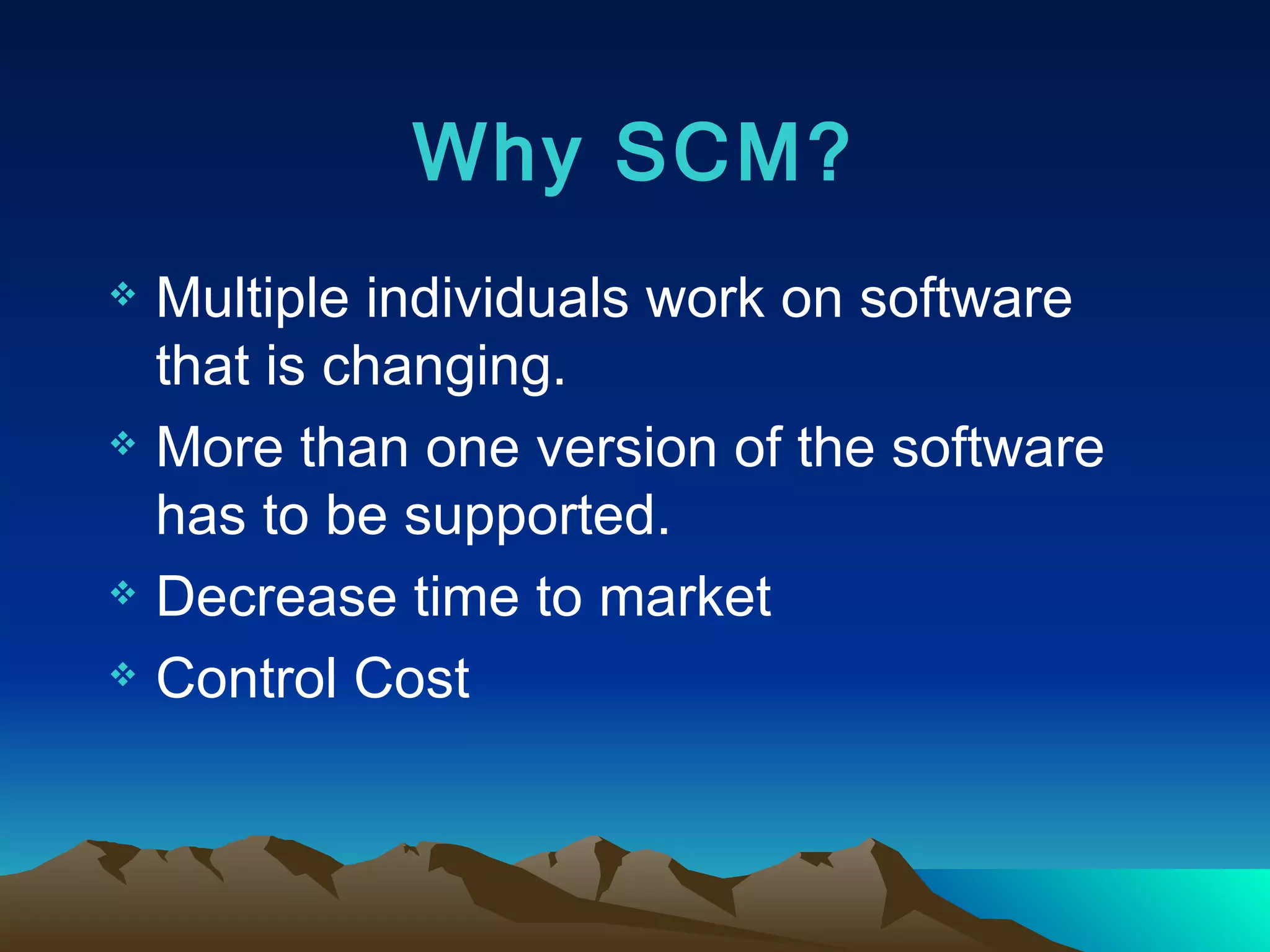 Why SCM?

❖ Multiple individuals work on software that is changing.
❖ More than one version of the software has to be supported.
❖ Decrease time to market
❖ Control Cost